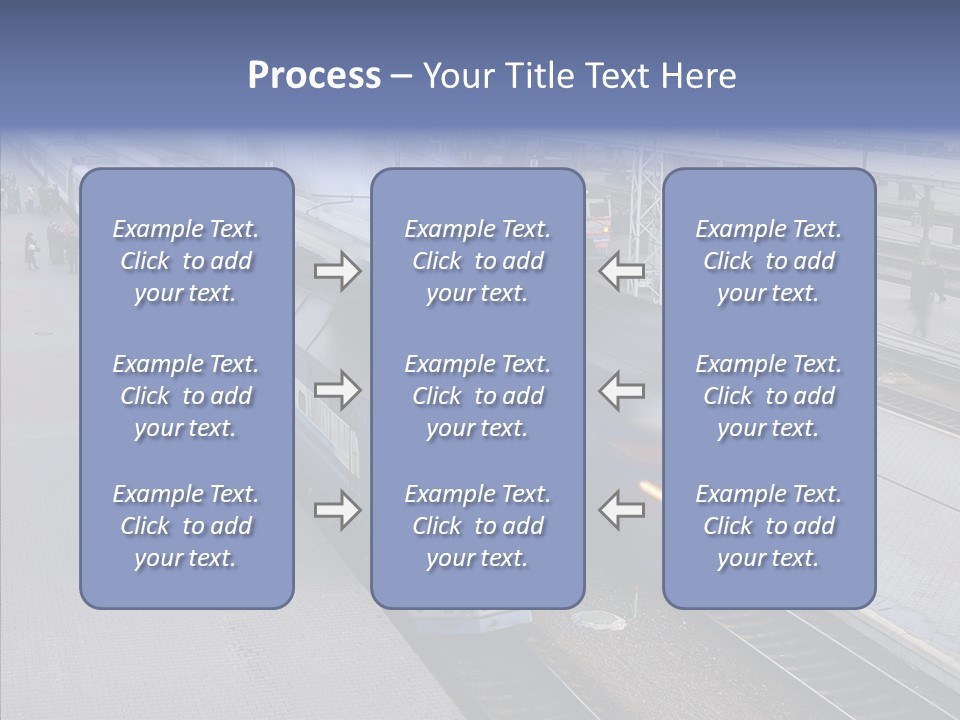 Process – Your Title Text Here

Example Text. Click to add your text.

Example Text. Click to add your text.

Example Text. Click to add your text.

Example Text. Click to add your text.

Example Text. Click to add your text.

Example Text. Click to add your text.

Example Text. Click to add your text.

Example Text. Click to add your text.

Example Text. Click to add your text.